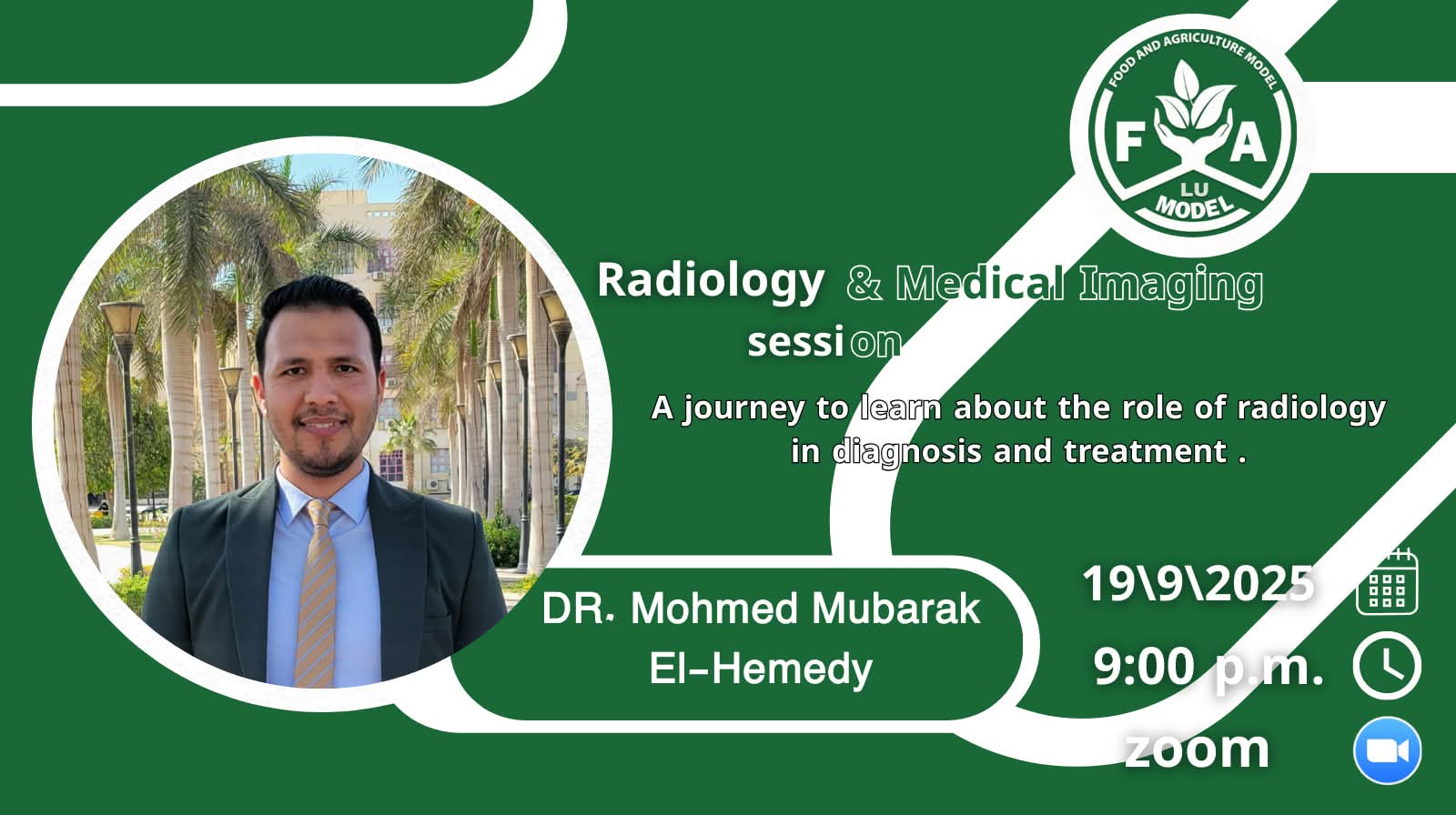 FOOD AND AGRICULTURE MODEL
F A
LU
MODEL

Radiology & Medical Imaging session

A journey to learn about the role of radiology in diagnosis and treatment .

DR. Mohmed Mubarak El-Hemedy

19\9\2025

9:00 p.m.

zoom